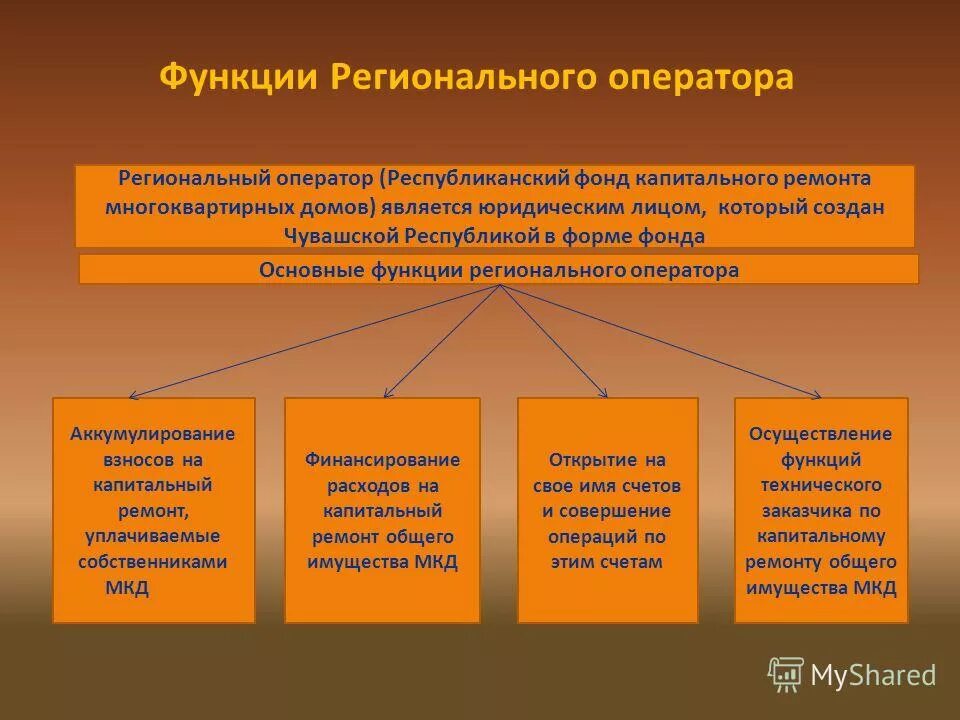 Функции Регионального оператора

Региональный оператор (Республиканский фонд капитального ремонта многоквартирных домов) является юридическим лицом, который создан Чувашской Республикой в форме фонда

Основные функции регионального оператора

Аккумулирование взносов на капитальный ремонт, уплачиваемые собственниками МКД

Финансирование расходов на капитальный ремонт общего имущества МКД

Открытие на свое имя счетов и совершение операций по этим счетам

Осуществление функций технического заказчика по капитальному ремонту общего имущества МКД

MyShared